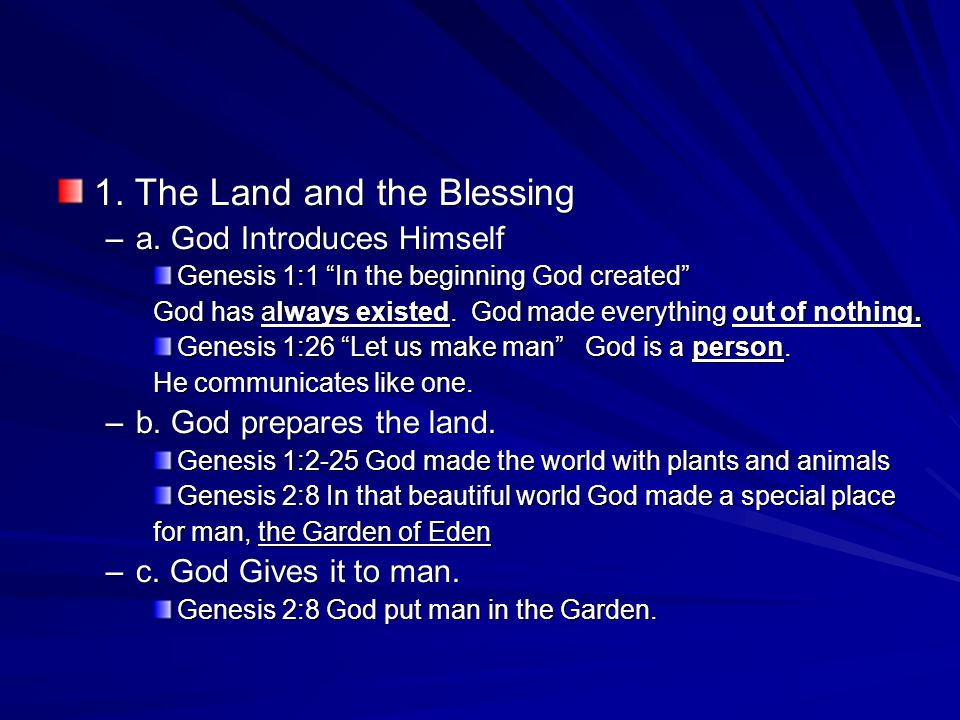 1. The Land and the Blessing

– a. God Introduces Himself

Genesis 1:1 “In the beginning God created” God has always existed. God made everything out of nothing.

Genesis 1:26 “Let us make man” God is a person. He communicates like one.

– b. God prepares the land.

Genesis 1:2-25 God made the world with plants and animals

Genesis 2:8 In that beautiful world God made a special place for man, the Garden of Eden

– c. God Gives it to man.

Genesis 2:8 God put man in the Garden.